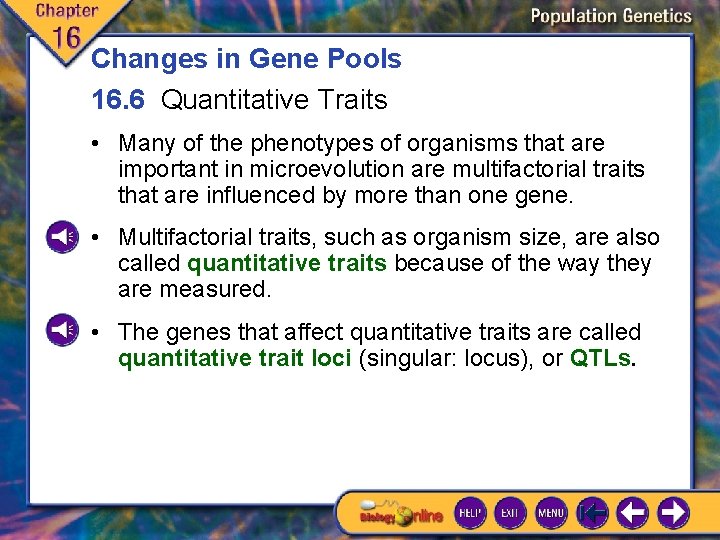 Chapter 16

Population Genetics

Changes in Gene Pools

16.6 Quantitative Traits

• Many of the phenotypes of organisms that are important in microevolution are multifactorial traits that are influenced by more than one gene.

• Multifactorial traits, such as organism size, are also called quantitative traits because of the way they are measured.

• The genes that affect quantitative traits are called quantitative trait loci (singular: locus), or QTLs.

Biology Online

HELP

EXIT

MENU